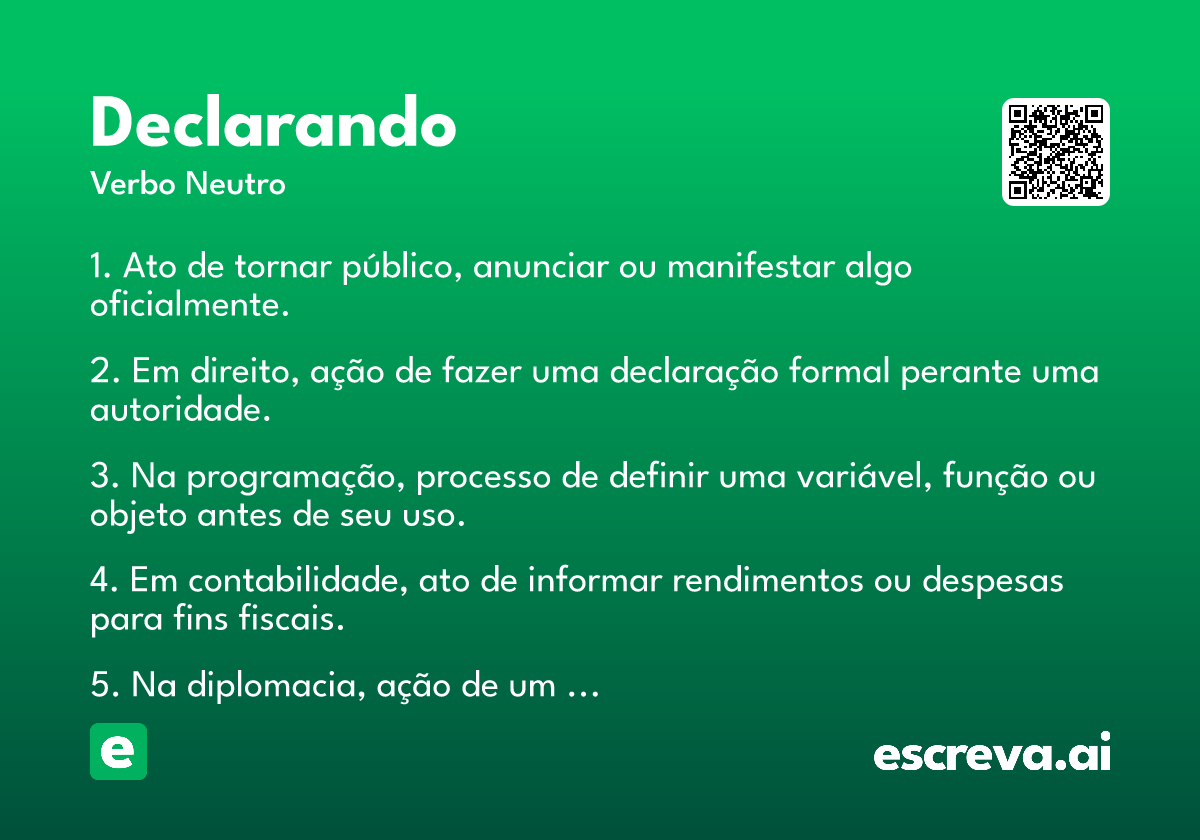 Declarando
Verbo Neutro

1. Ato de tornar público, anunciar ou manifestar algo oficialmente.

2. Em direito, ação de fazer uma declaração formal perante uma autoridade.

3. Na programação, processo de definir uma variável, função ou objeto antes de seu uso.

4. Em contabilidade, ato de informar rendimentos ou despesas para fins fiscais.

5. Na diplomacia, ação de um …

e

escreva.ai